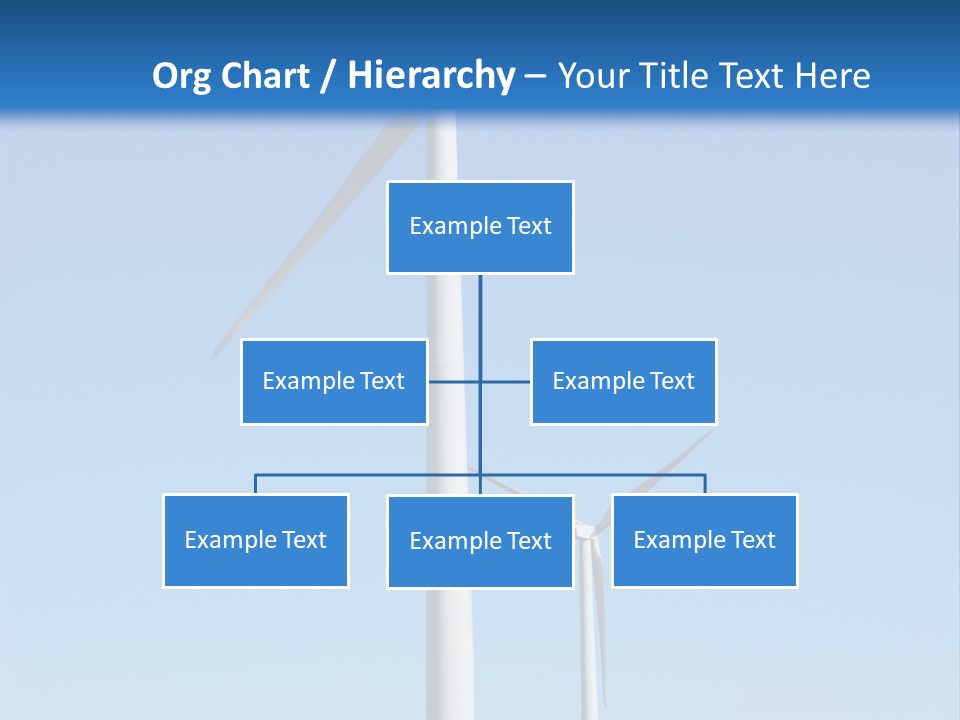 Org Chart / Hierarchy – Your Title Text Here

Example Text

Example Text

Example Text

Example Text

Example Text

Example Text